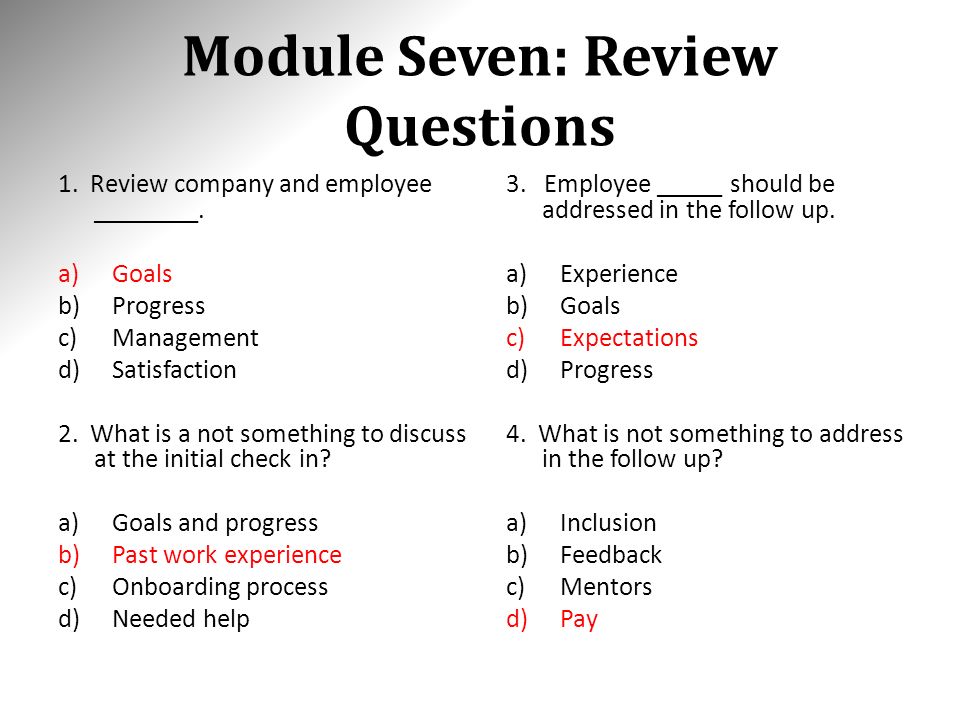 Module Seven: Review Questions

1. Review company and employee ________.

a) Goals
b) Progress
c) Management
d) Satisfaction

2. What is a not something to discuss at the initial check in?

a) Goals and progress
b) Past work experience
c) Onboarding process
d) Needed help

3. Employee _____ should be addressed in the follow up.

a) Experience
b) Goals
c) Expectations
d) Progress

4. What is not something to address in the follow up?

a) Inclusion
b) Feedback
c) Mentors
d) Pay